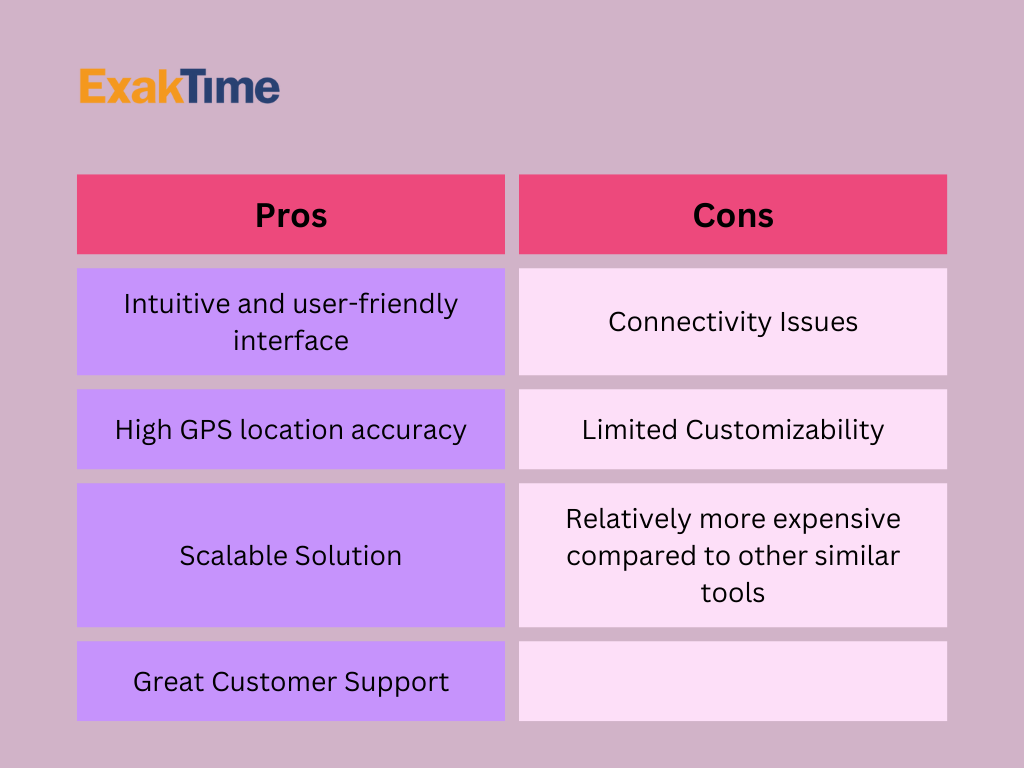 ExakTime

| Pros | Cons |
|---|---|
| Intuitive and user-friendly interface | Connectivity Issues |
| High GPS location accuracy | Limited Customizability |
| Scalable Solution | Relatively more expensive compared to other similar tools |
| Great Customer Support | |